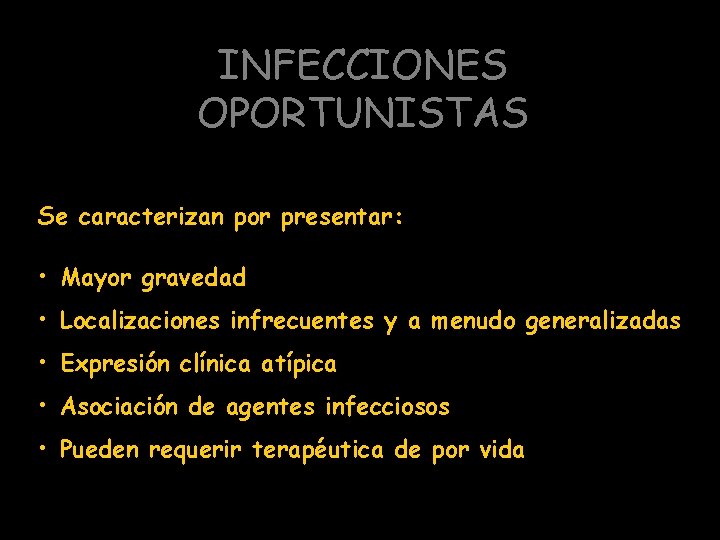 INFECCIONES OPORTUNISTAS

Se caracterizan por presentar:

• Mayor gravedad
• Localizaciones infrecuentes y a menudo generalizadas
• Expresión clínica atípica
• Asociación de agentes infecciosos
• Pueden requerir terapéutica de por vida